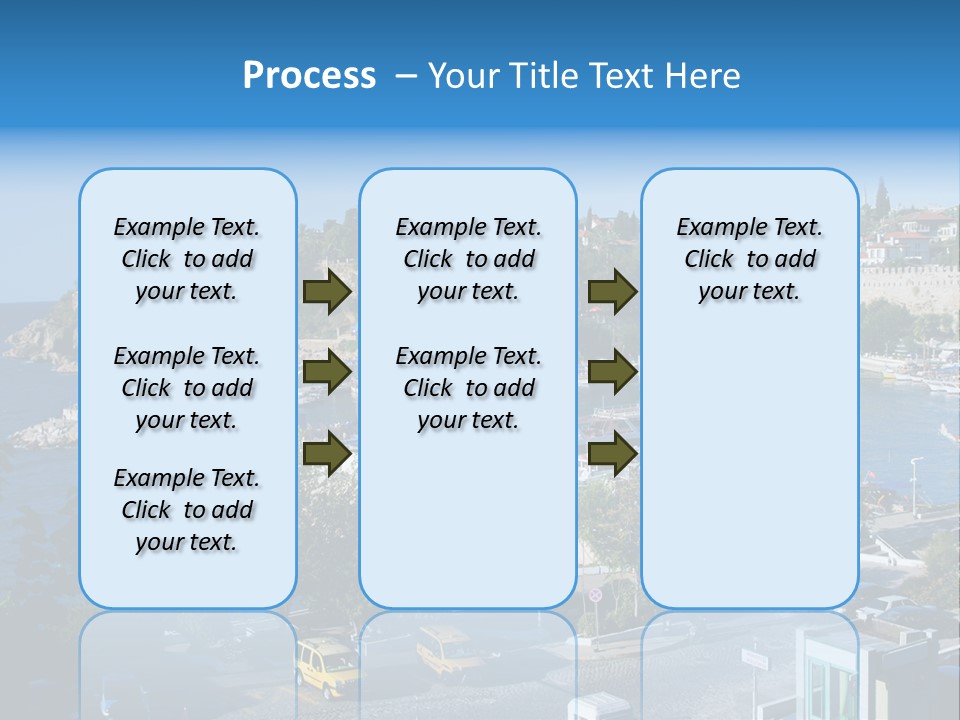 Process – Your Title Text Here

Example Text. Click to add your text.

Example Text. Click to add your text.

Example Text. Click to add your text.

Example Text. Click to add your text.

Example Text. Click to add your text.

Example Text. Click to add your text.